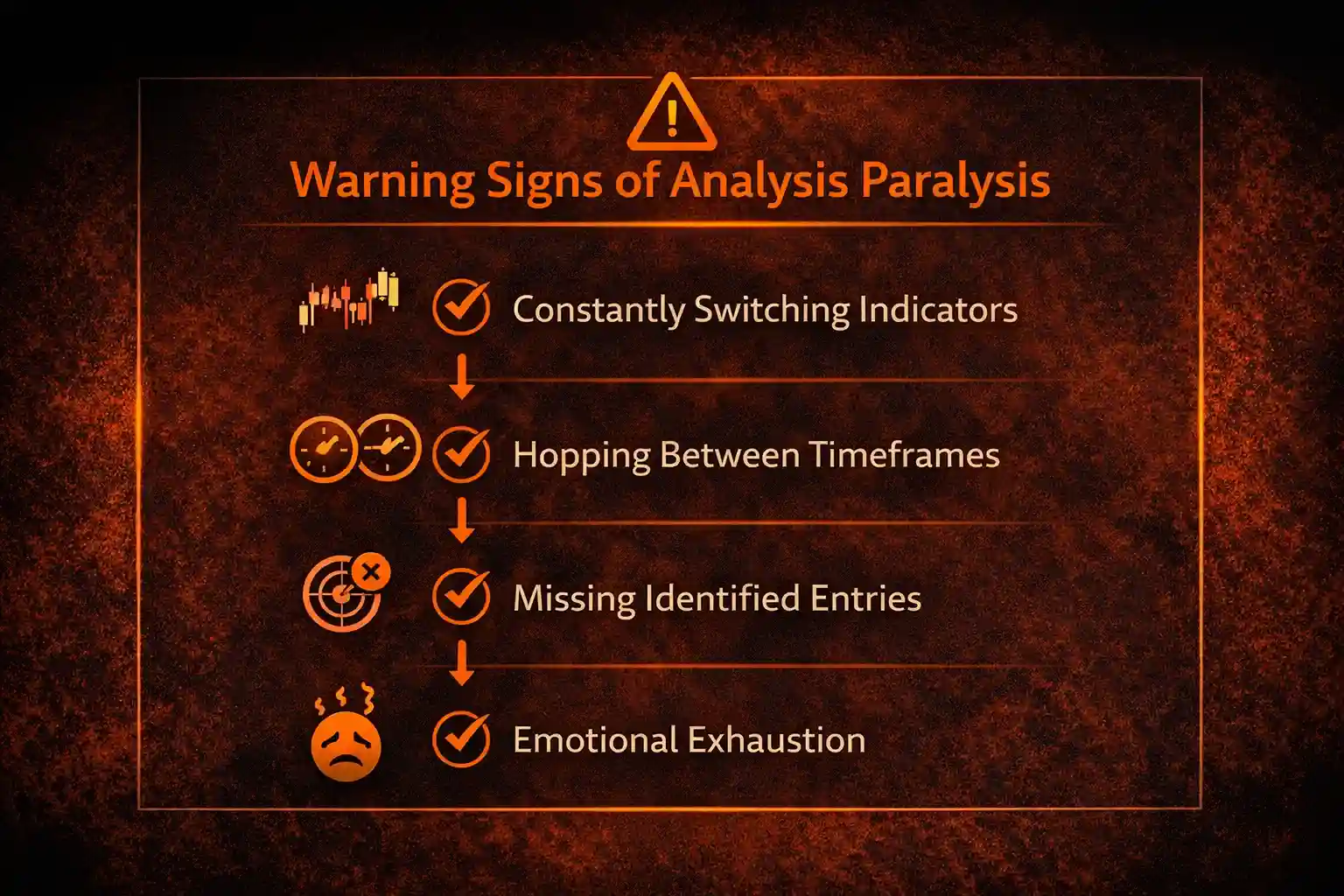 Warning Signs of Analysis Paralysis

Constantly Switching Indicators

Hopping Between Timeframes

Missing Identified Entries

Emotional Exhaustion